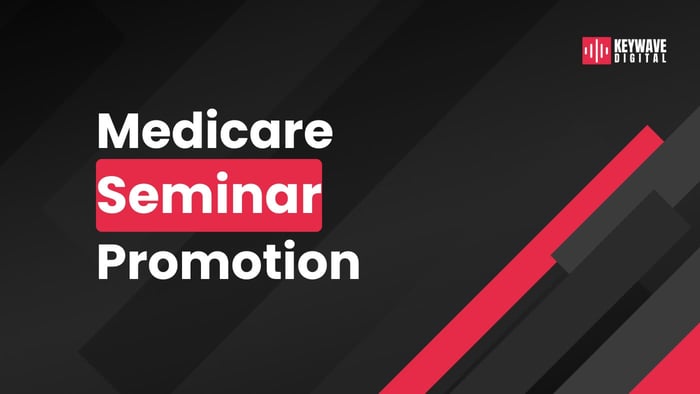 KEYWAVE
DIGITAL

Medicare
Seminar
Promotion